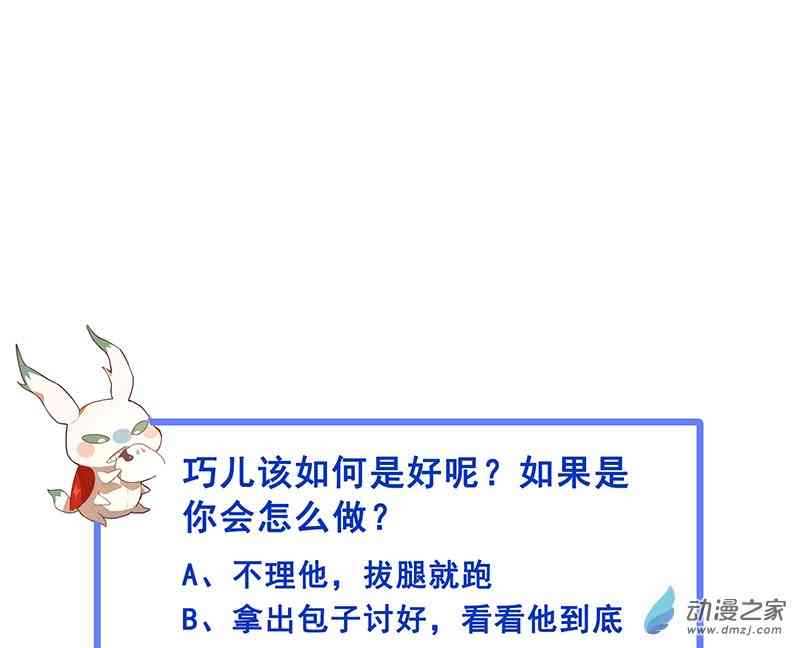 巧儿该如何是好呢？如果是你会怎么做？

A、不理他，拔腿就跑

B、拿出包子讨好，看看他到底

动漫之家
www.dmzj.com